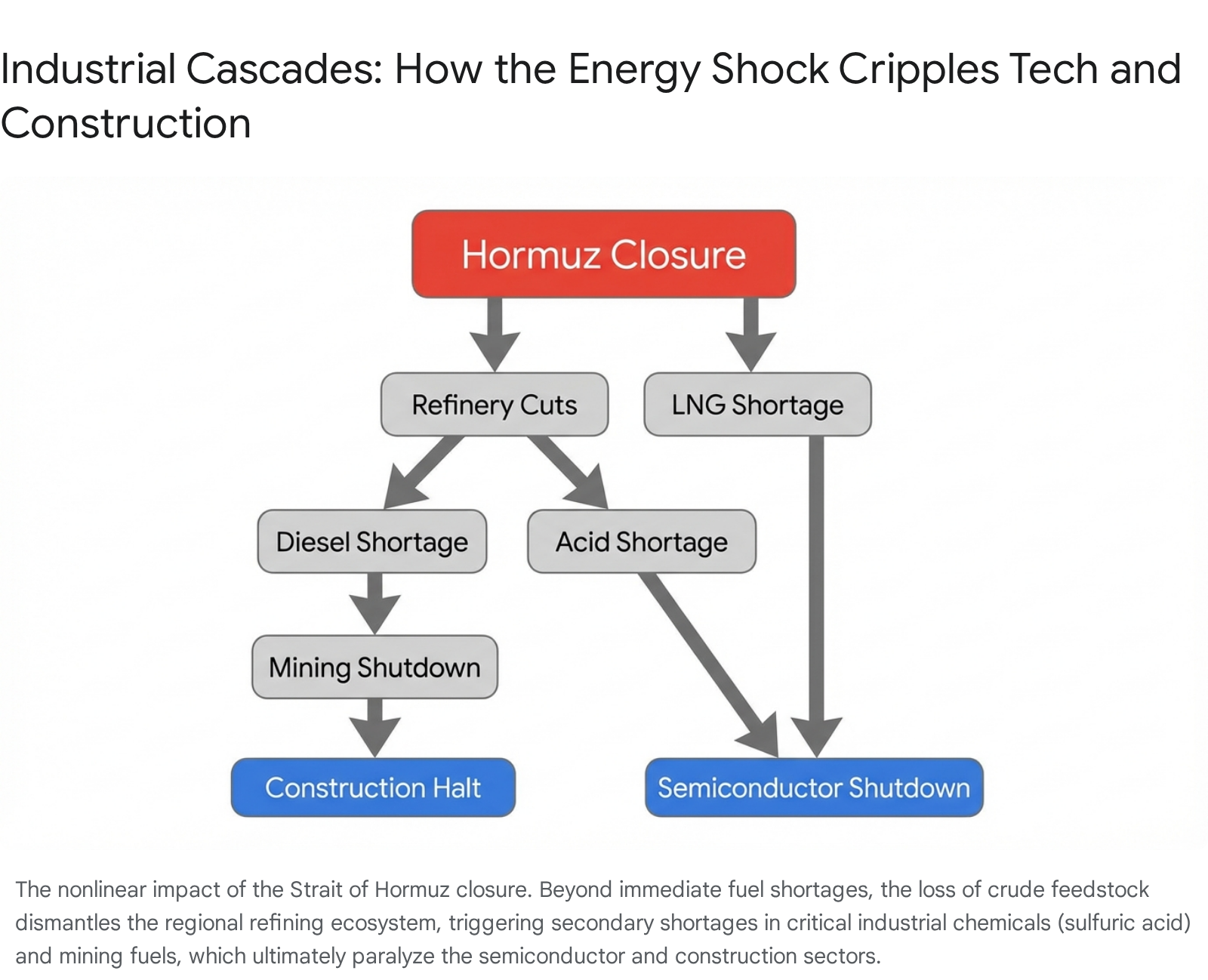 Industrial Cascades: How the Energy Shock Cripples Tech and Construction

Hormuz Closure

Refinery Cuts

LNG Shortage

Diesel Shortage

Acid Shortage

Mining Shutdown

Construction Halt

Semiconductor Shutdown

The nonlinear impact of the Strait of Hormuz closure. Beyond immediate fuel shortages, the loss of crude feedstock dismantles the regional refining ecosystem, triggering secondary shortages in critical industrial chemicals (sulfuric acid) and mining fuels, which ultimately paralyze the semiconductor and construction sectors.